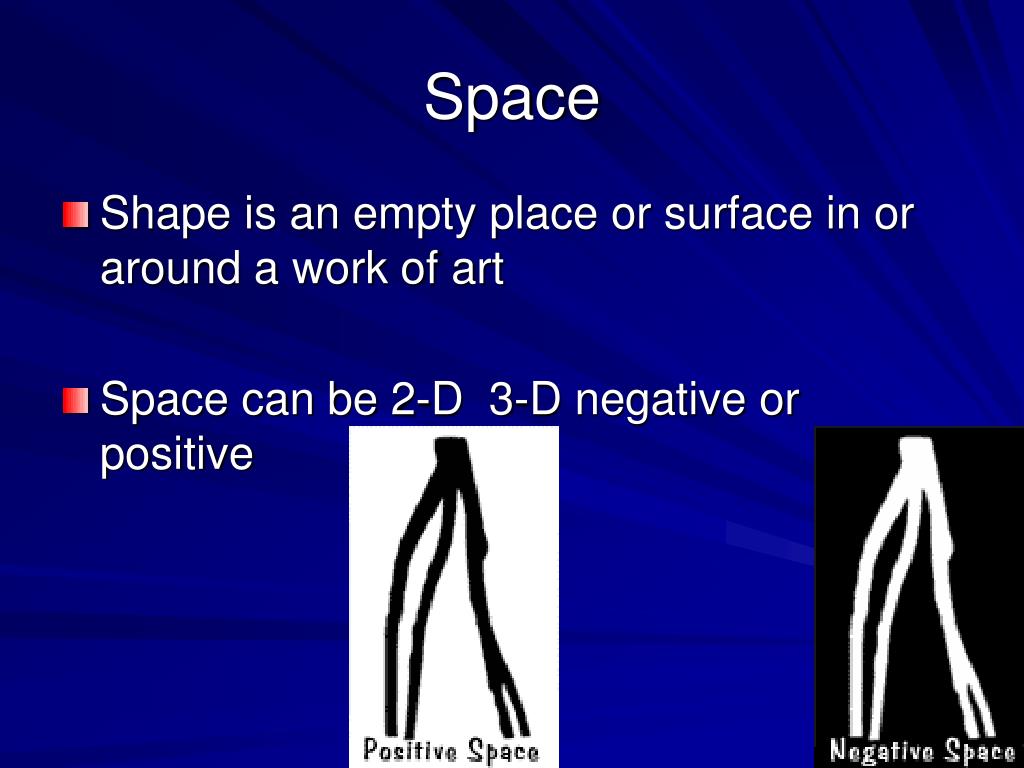 Space

Shape is an empty place or surface in or around a work of art

Space can be 2-D  3-D negative or positive

Positive Space

Negative Space